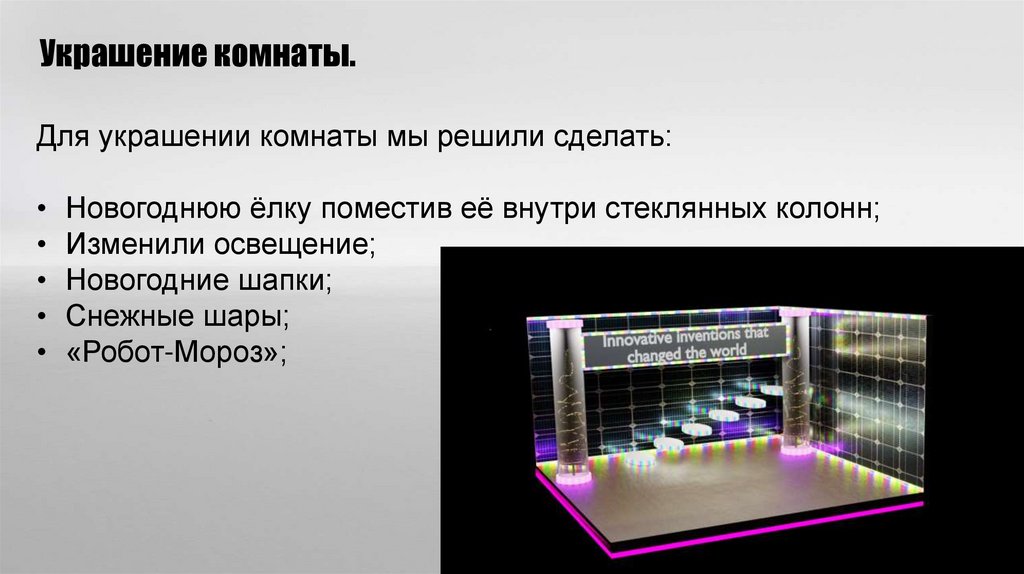 Украшение комнаты.

Для украшении комнаты мы решили сделать:

• Новогоднюю ёлку поместив её внутри стеклянных колонн;
• Изменили освещение;
• Новогодние шапки;
• Снежные шары;
• «Робот-Мороз»;

Innovative inventions that changed the world